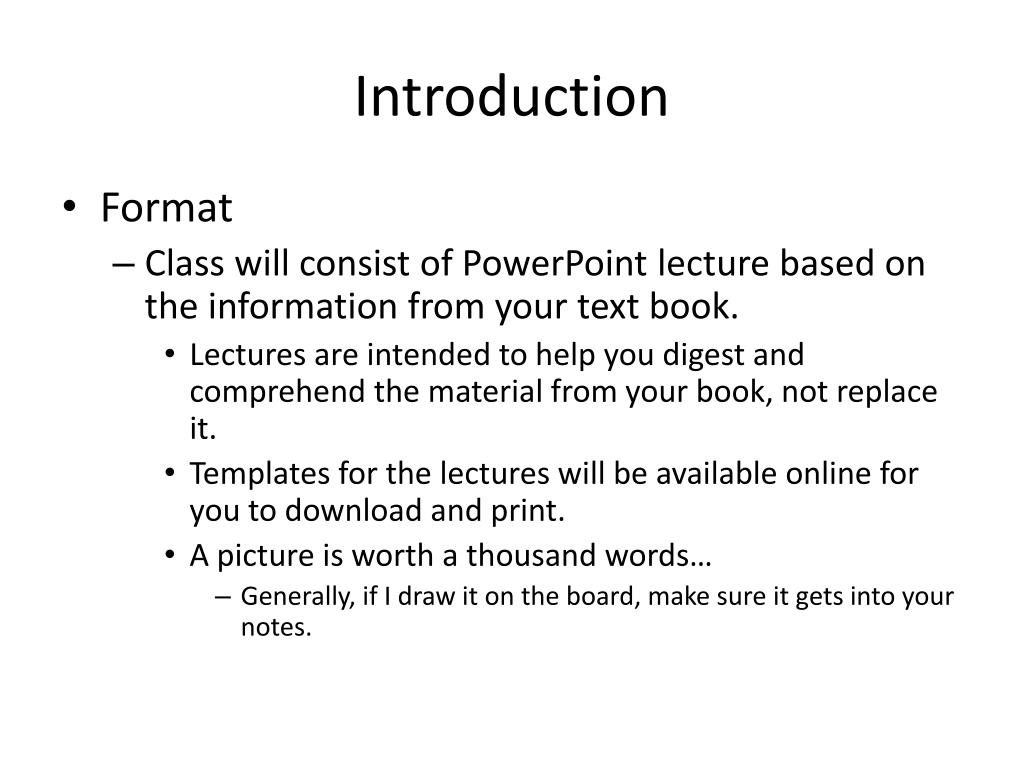 Introduction

• Format
– Class will consist of PowerPoint lecture based on the information from your text book.
• Lectures are intended to help you digest and comprehend the material from your book, not replace it.
• Templates for the lectures will be available online for you to download and print.
• A picture is worth a thousand words…
– Generally, if I draw it on the board, make sure it gets into your notes.